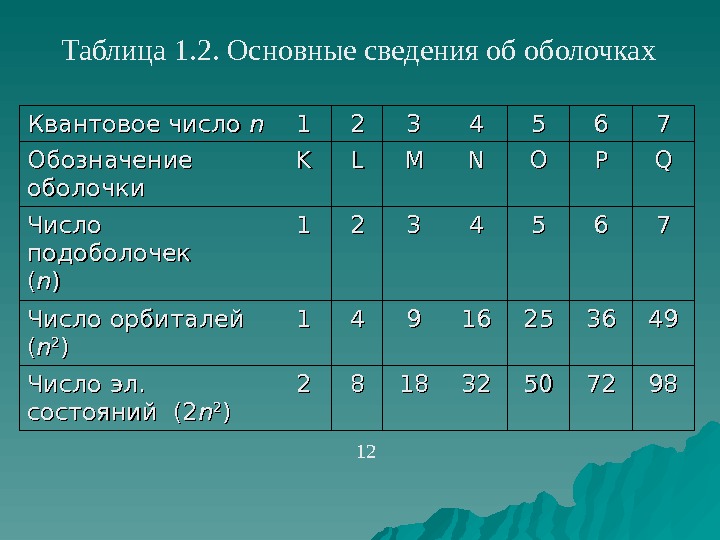 Таблица 1.2. Основные сведения об оболочках

| Квантовое число $n$ | 1 | 2 | 3 | 4 | 5 | 6 | 7 |
|---|---|---|---|---|---|---|---|
| Обозначение оболочки | K | L | M | N | O | P | Q |
| Число подоболочек ($n$) | 1 | 2 | 3 | 4 | 5 | 6 | 7 |
| Число орбиталей ($n^2$) | 1 | 4 | 9 | 16 | 25 | 36 | 49 |
| Число эл. состояний ($2n^2$) | 2 | 8 | 18 | 32 | 50 | 72 | 98 |

12